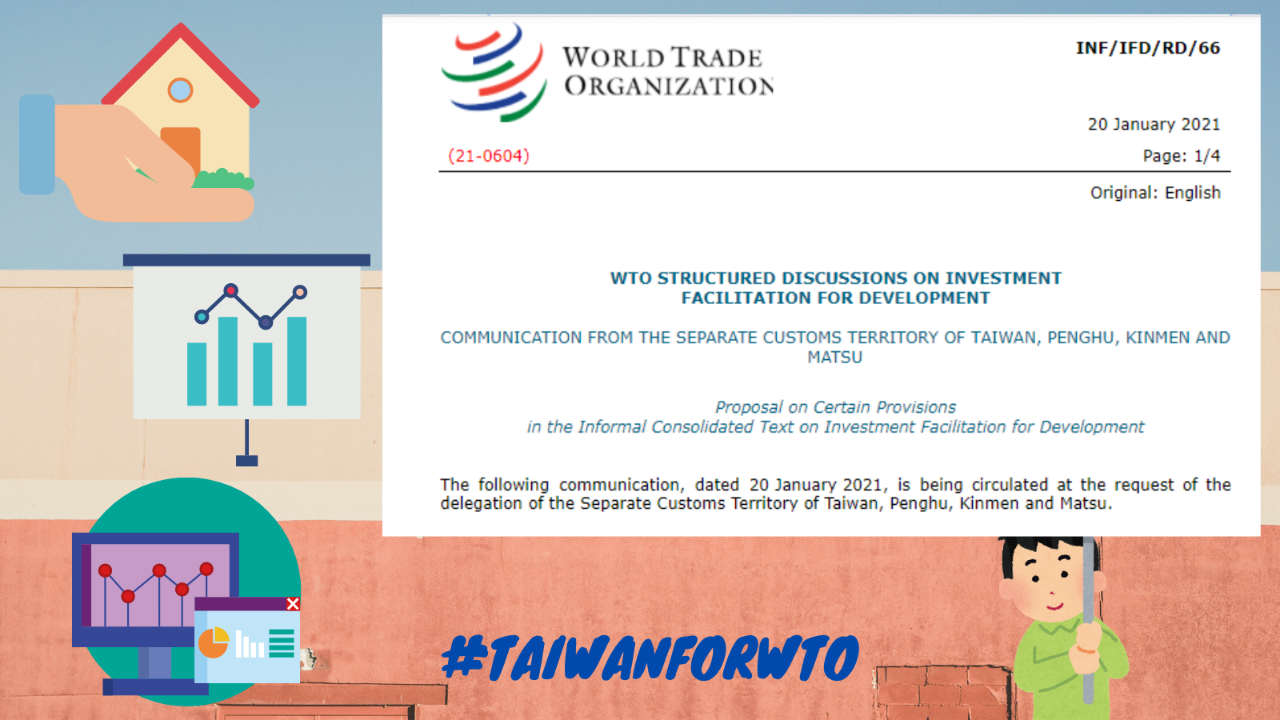 WORLD TRADE ORGANIZATION

INF/IFD/RD/66

20 January 2021

(21-0604)

Page: 1/4

Original: English

WTO STRUCTURED DISCUSSIONS ON INVESTMENT FACILITATION FOR DEVELOPMENT

COMMUNICATION FROM THE SEPARATE CUSTOMS TERRITORY OF TAIWAN, PENGHU, KINMEN AND MATSU

Proposal on Certain Provisions in the Informal Consolidated Text on Investment Facilitation for Development

The following communication, dated 20 January 2021, is being circulated at the request of the delegation of the Separate Customs Territory of Taiwan, Penghu, Kinmen and Matsu.

#TAIWANFORWTO